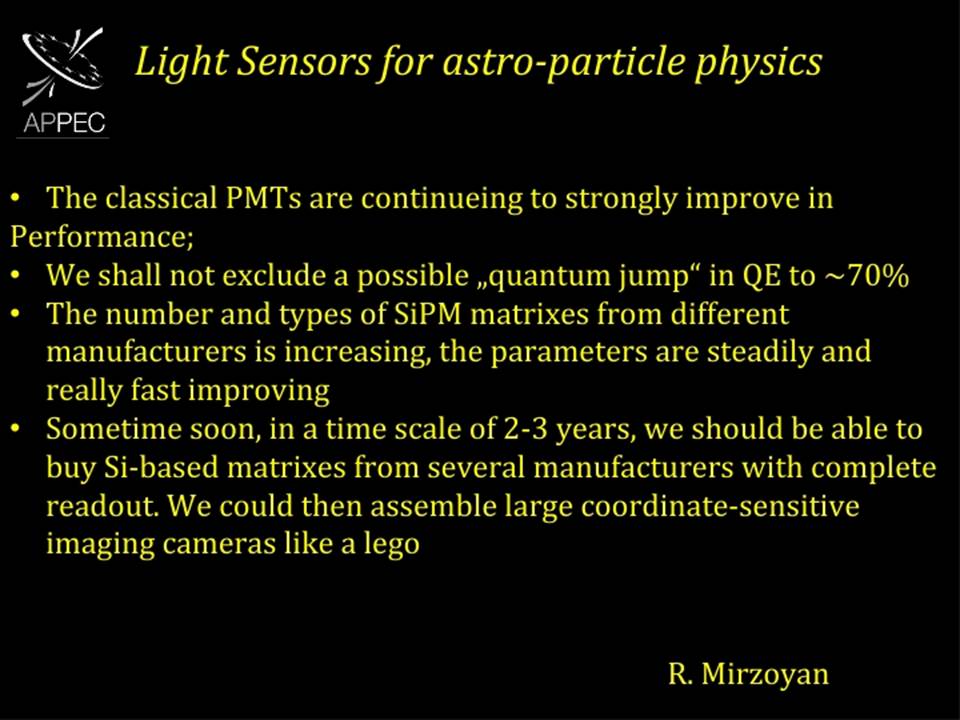 APPEC

Light Sensors for astro-particle physics

• The classical PMTs are continueing to strongly improve in Performance;
• We shall not exclude a possible „quantum jump“ in QE to ~70%
• The number and types of SiPM matrixes from different manufacturers is increasing, the parameters are steadily and really fast improving
• Sometime soon, in a time scale of 2-3 years, we should be able to buy Si-based matrixes from several manufacturers with complete readout. We could then assemble large coordinate-sensitive imaging cameras like a lego

R. Mirzoyan